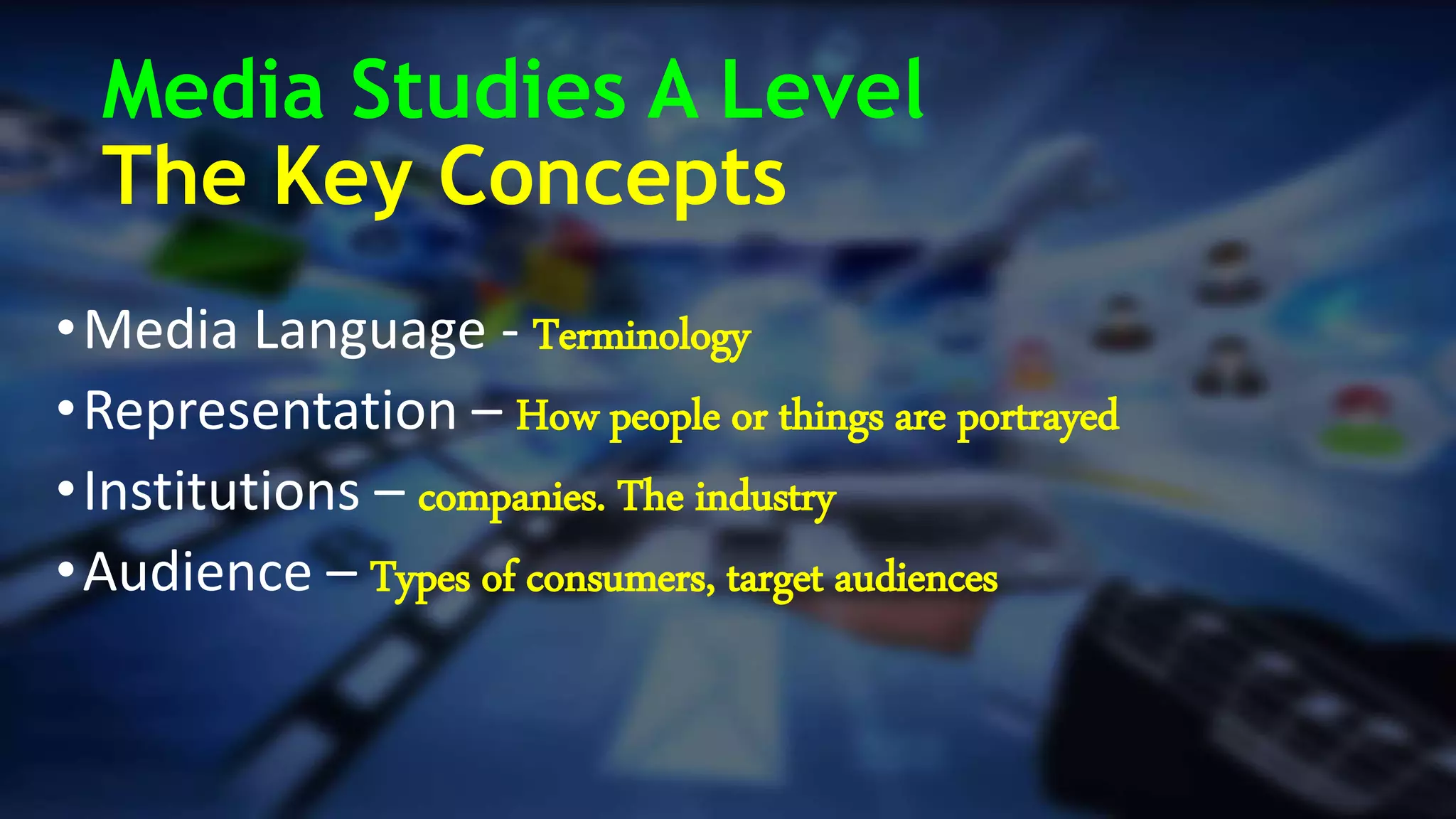 Media Studies A Level
The Key Concepts

• Media Language - Terminology
• Representation – How people or things are portrayed
• Institutions – companies. The industry
• Audience – Types of consumers, target audiences